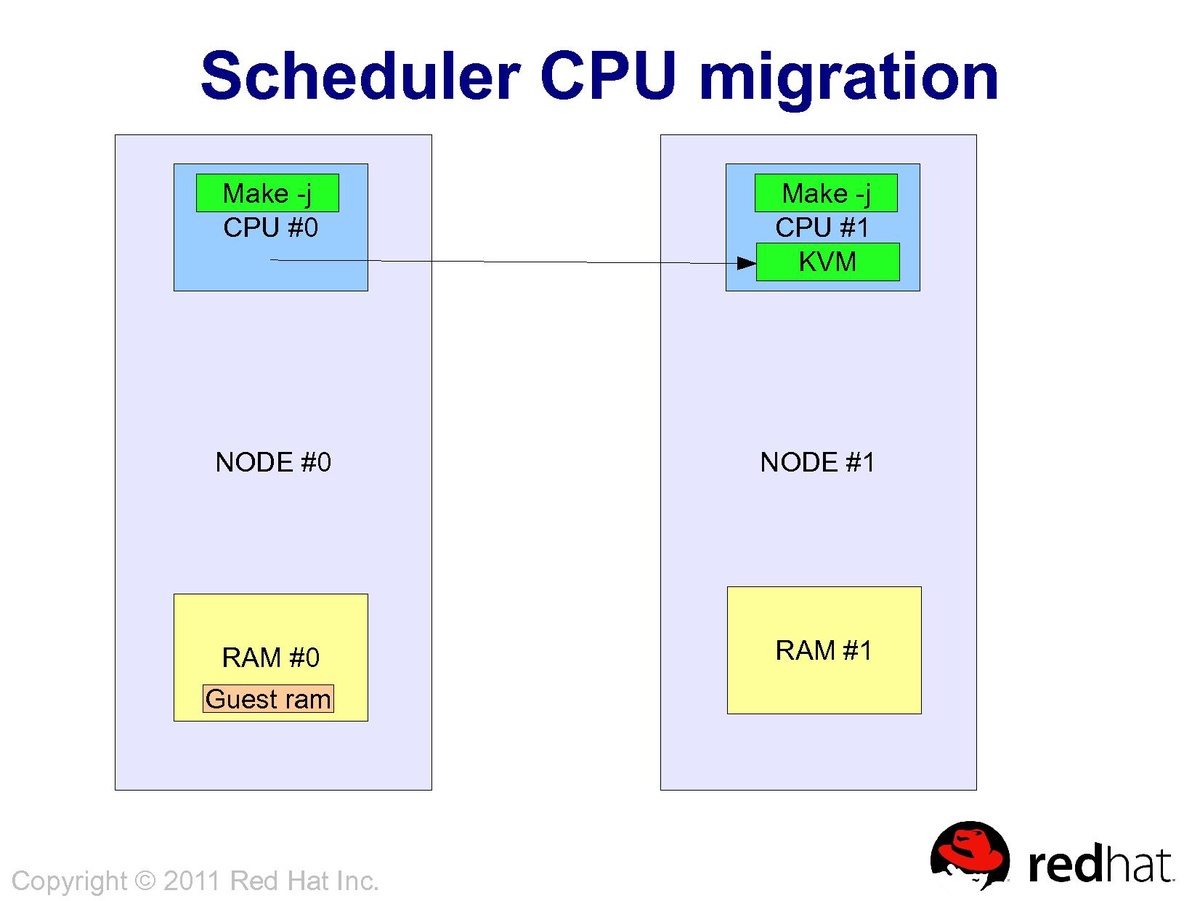 Scheduler CPU migration

Make -j
CPU #0

NODE #0

RAM #0
Guest ram

Make -j
CPU #1
KVM

NODE #1

RAM #1

Copyright © 2011 Red Hat Inc.

redhat.